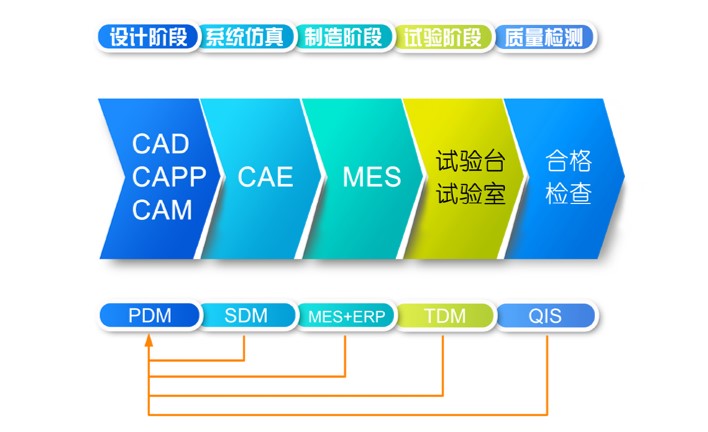 设计阶段 系统仿真 制造阶段 试验阶段 质量检测

CAD
CAPP
CAM

CAE

MES

试验台
试验室

合格
检查

PDM SDM MES+ERP TDM QIS